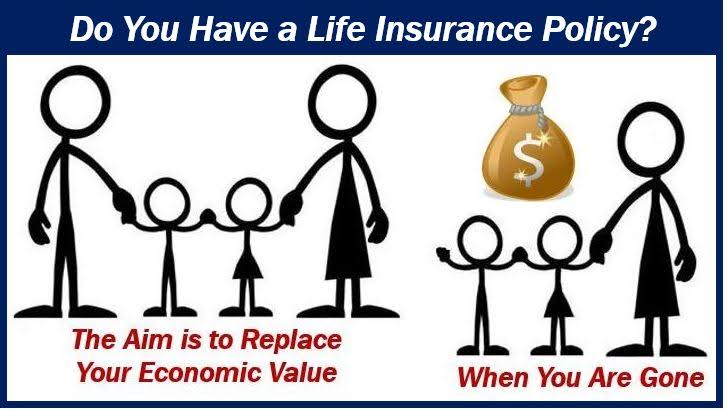 Do You Have a Life Insurance Policy?

$

The Aim is to Replace Your Economic Value

When You Are Gone